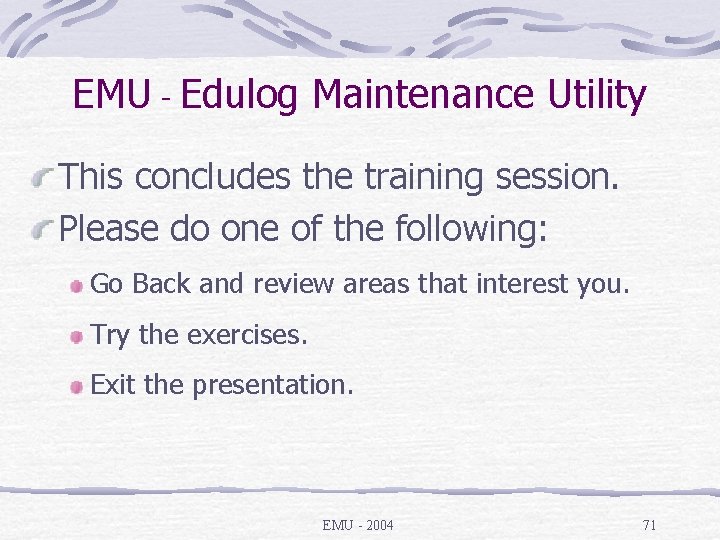 EMU - Edulog Maintenance Utility

This concludes the training session.

Please do one of the following:

Go Back and review areas that interest you.

Try the exercises.

Exit the presentation.

EMU - 2004

71